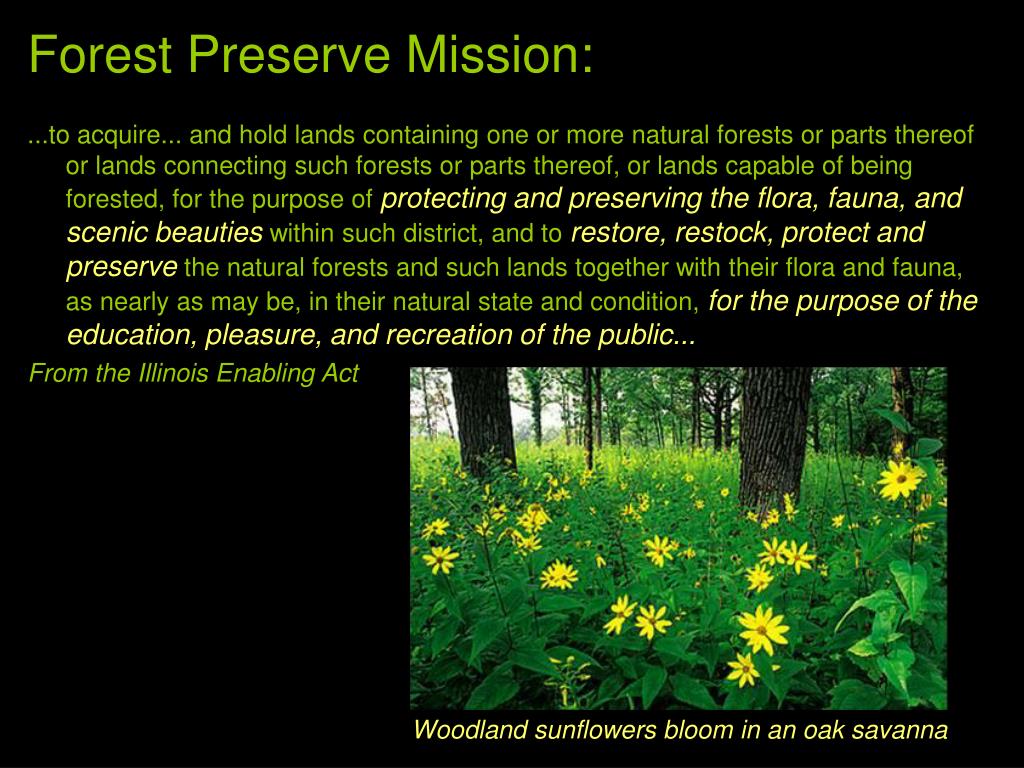 Forest Preserve Mission:

...to acquire... and hold lands containing one or more natural forests or parts thereof or lands connecting such forests or parts thereof, or lands capable of being forested, for the purpose of protecting and preserving the flora, fauna, and scenic beauties within such district, and to restore, restock, protect and preserve the natural forests and such lands together with their flora and fauna, as nearly as may be, in their natural state and condition, for the purpose of the education, pleasure, and recreation of the public...

From the Illinois Enabling Act

Woodland sunflowers bloom in an oak savanna